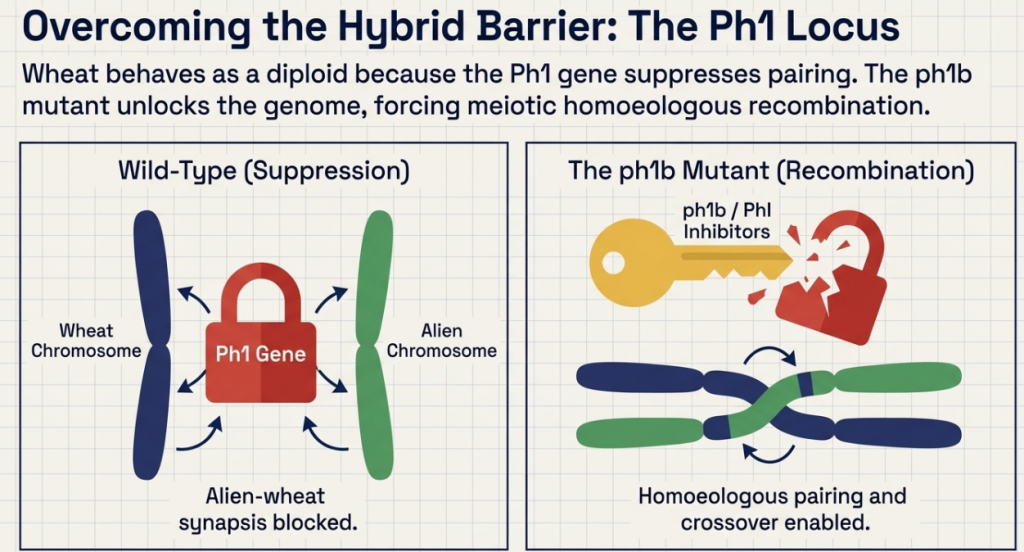 Overcoming the Hybrid Barrier: The Ph1 Locus

Wheat behaves as a diploid because the Ph1 gene suppresses pairing. The ph1b mutant unlocks the genome, forcing meiotic homoeologous recombination.

Wild-Type (Suppression)

Wheat Chromosome

Ph1 Gene

Alien Chromosome

Alien-wheat synapsis blocked.

The ph1b Mutant (Recombination)

ph1b / PhI Inhibitors

Homoeologous pairing and crossover enabled.